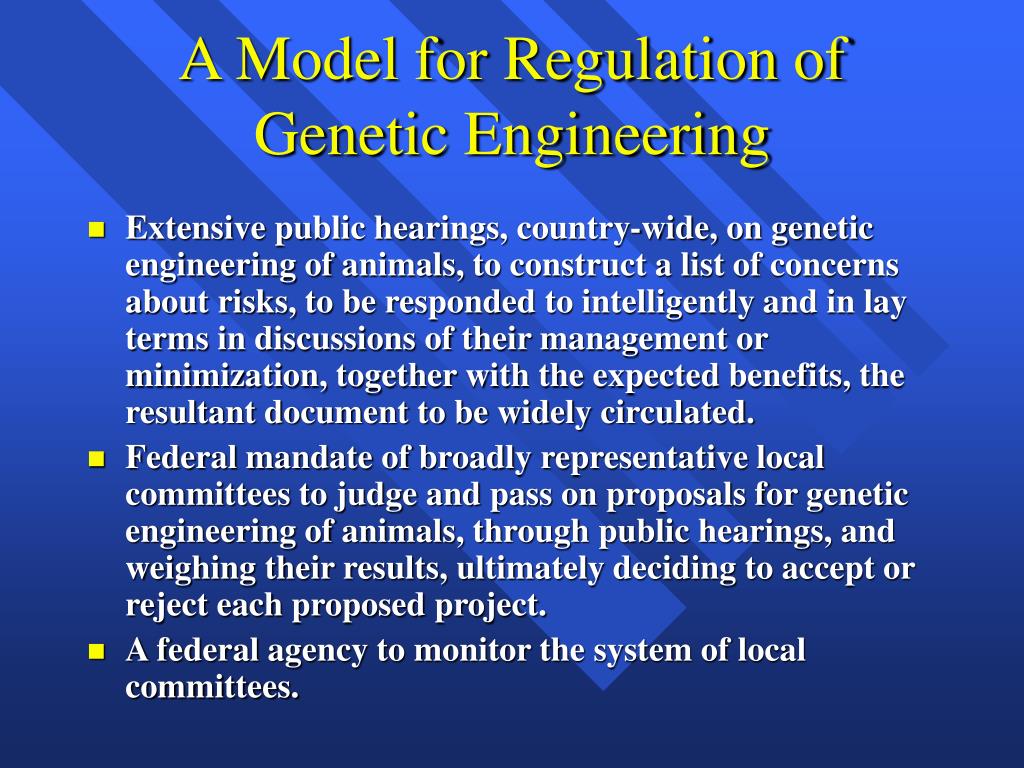 A Model for Regulation of Genetic Engineering

- Extensive public hearings, country-wide, on genetic engineering of animals, to construct a list of concerns about risks, to be responded to intelligently and in lay terms in discussions of their management or minimization, together with the expected benefits, the resultant document to be widely circulated.
- Federal mandate of broadly representative local committees to judge and pass on proposals for genetic engineering of animals, through public hearings, and weighing their results, ultimately deciding to accept or reject each proposed project.
- A federal agency to monitor the system of local committees.